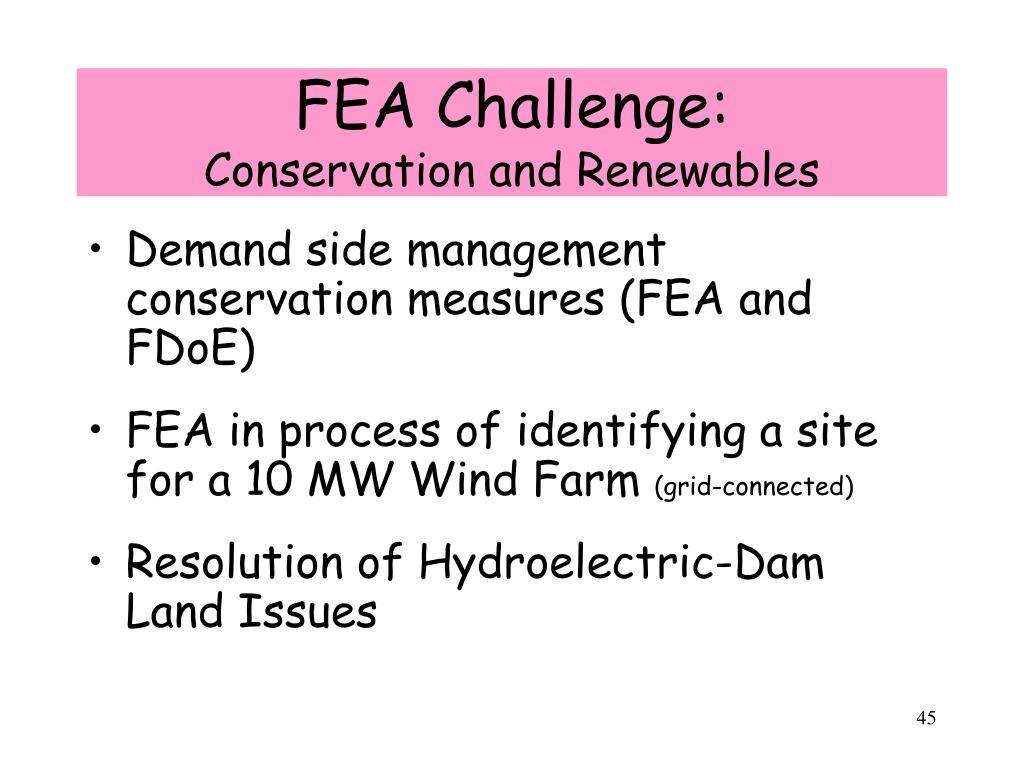 FEA Challenge:
Conservation and Renewables

• Demand side management conservation measures (FEA and FDoE)

• FEA in process of identifying a site for a 10 MW Wind Farm (grid-connected)

• Resolution of Hydroelectric-Dam Land Issues

45